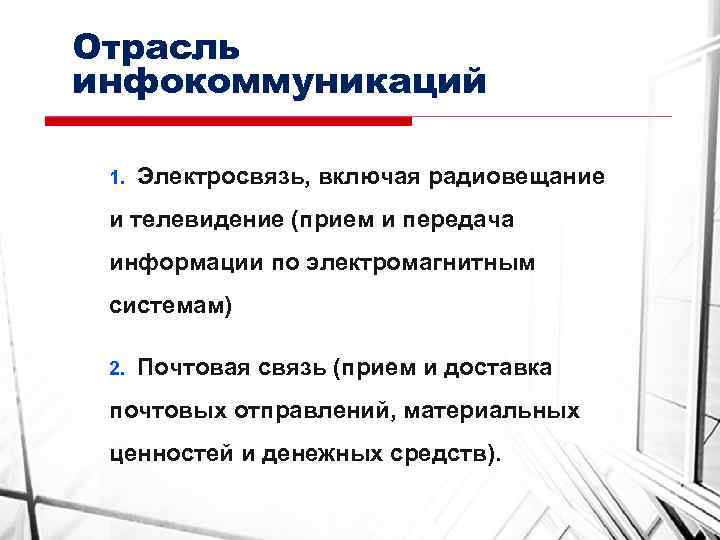 Отрасль инфокоммуникаций

1. Электросвязь, включая радиовещание и телевидение (прием и передача информации по электромагнитным системам)

2. Почтовая связь (прием и доставка почтовых отправлений, материальных ценностей и денежных средств).